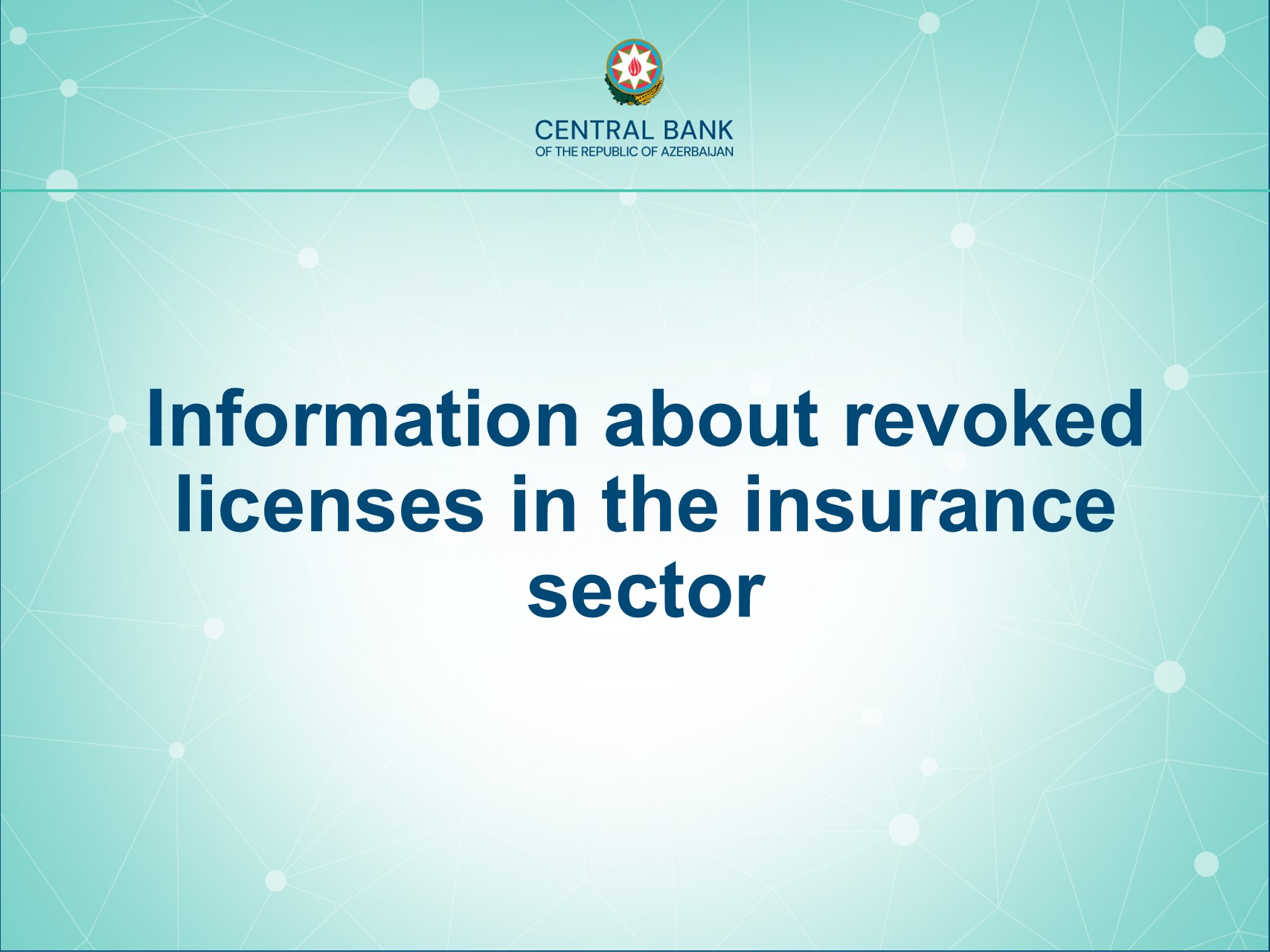 CENTRAL BANK
OF THE REPUBLIC OF AZERBAIJAN

Information about revoked licenses in the insurance sector